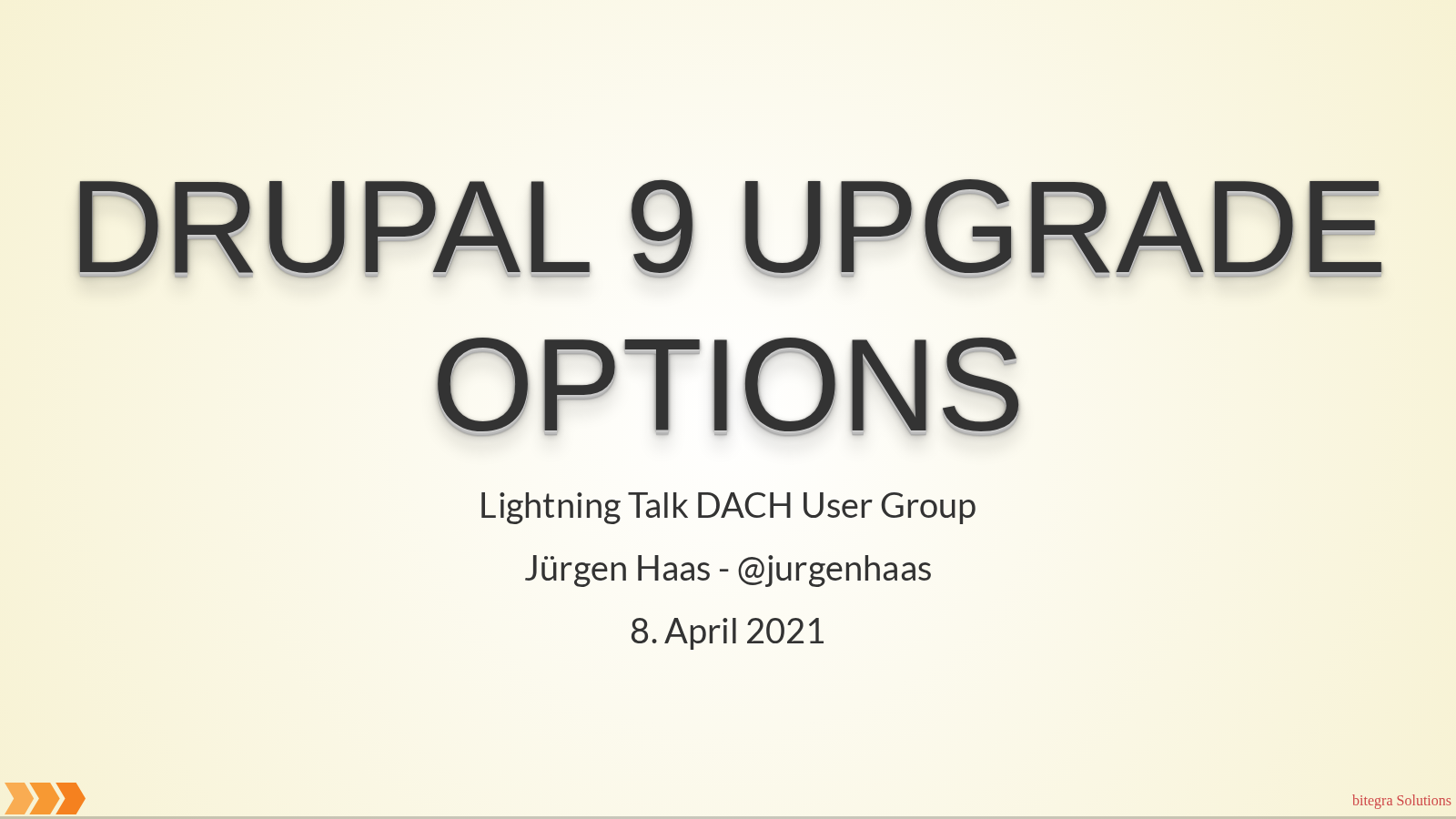 DRUPAL 9 UPGRADE OPTIONS

Lightning Talk DACH User Group

Jürgen Haas - @jurgenhaas

8. April 2021

bitegra Solutions